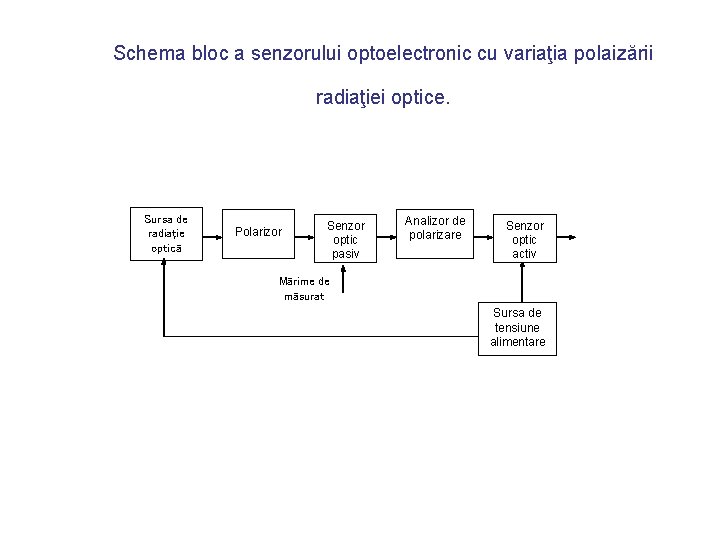 Schema bloc a senzorului optoelectronic cu variaţia polaizării radiaţiei optice.

Sursa de radiaţie optică

Polarizor

Senzor optic pasiv

Analizor de polarizare

Senzor optic activ

Mărime de măsurat

Sursa de tensiune alimentare